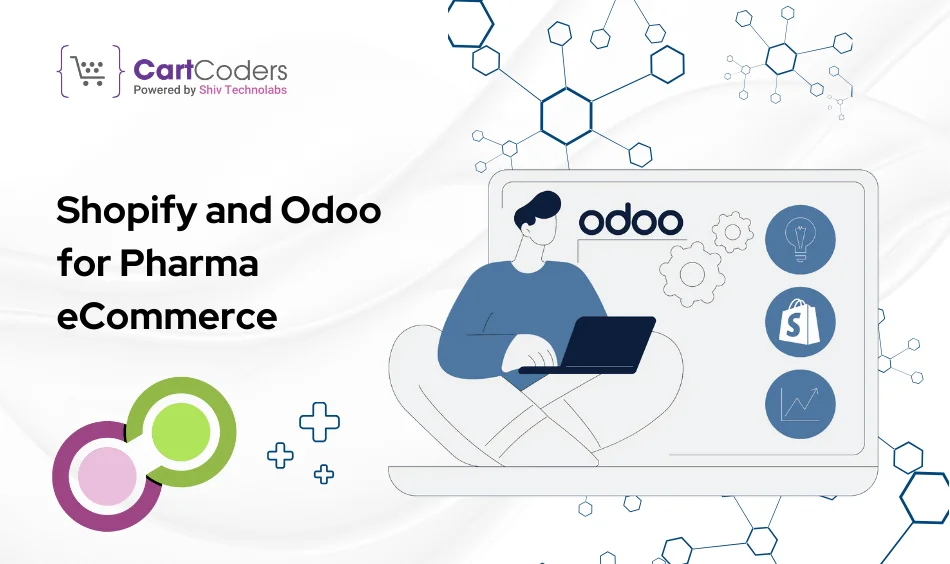 CartCoders
Powered by Shiv Technolabs

Shopify and Odoo for Pharma eCommerce

odoo